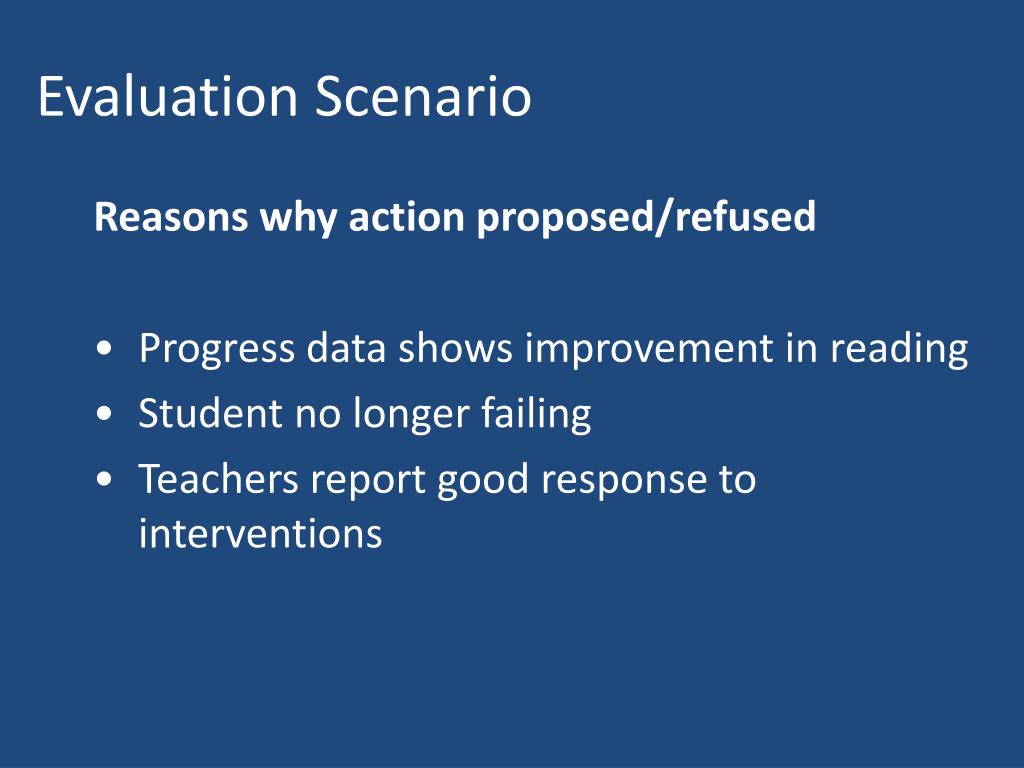 Evaluation Scenario

Reasons why action proposed/refused

• Progress data shows improvement in reading
• Student no longer failing
• Teachers report good response to interventions